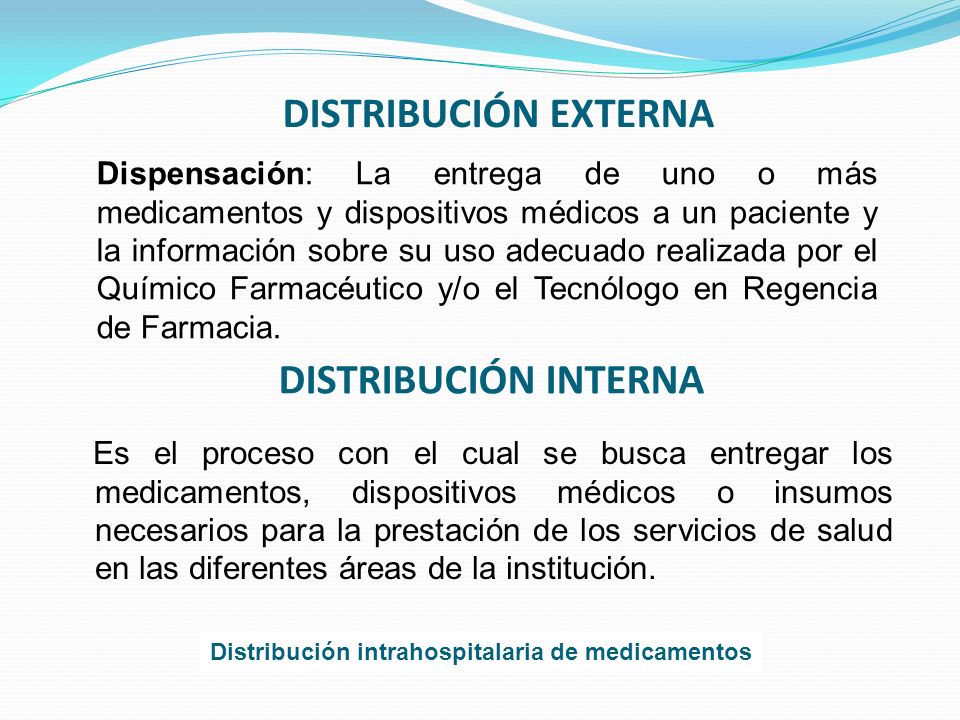 DISTRIBUCIÓN EXTERNA

Dispensación: La entrega de uno o más medicamentos y dispositivos médicos a un paciente y la información sobre su uso adecuado realizada por el Químico Farmacéutico y/o el Tecnólogo en Regencia de Farmacia.

DISTRIBUCIÓN INTERNA

Es el proceso con el cual se busca entregar los medicamentos, dispositivos médicos o insumos necesarios para la prestación de los servicios de salud en las diferentes áreas de la institución.

Distribución intrahospitalaria de medicamentos